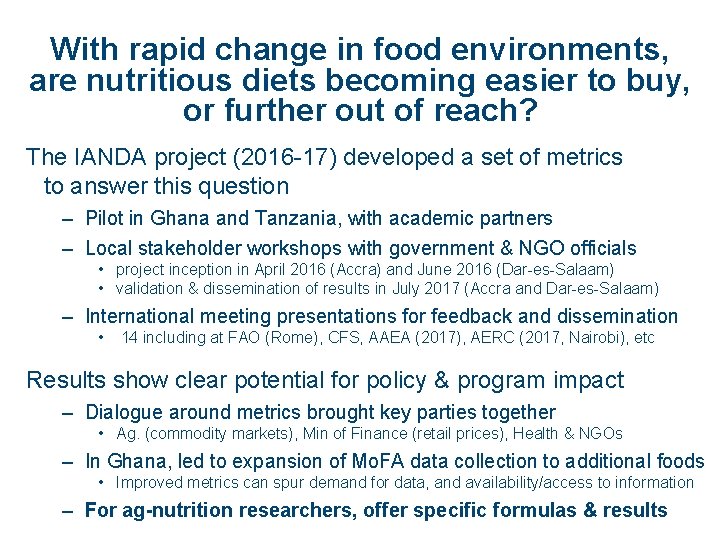 With rapid change in food environments, are nutritious diets becoming easier to buy, or further out of reach?

The IANDA project (2016-17) developed a set of metrics to answer this question

– Pilot in Ghana and Tanzania, with academic partners

– Local stakeholder workshops with government & NGO officials

• project inception in April 2016 (Accra) and June 2016 (Dar-es-Salaam)

• validation & dissemination of results in July 2017 (Accra and Dar-es-Salaam)

– International meeting presentations for feedback and dissemination

• 14 including at FAO (Rome), CFS, AAEA (2017), AERC (2017, Nairobi), etc

Results show clear potential for policy & program impact

– Dialogue around metrics brought key parties together

• Ag. (commodity markets), Min of Finance (retail prices), Health & NGOs

– In Ghana, led to expansion of MoFA data collection to additional foods

• Improved metrics can spur demand for data, and availability/access to information

– For ag-nutrition researchers, offer specific formulas & results